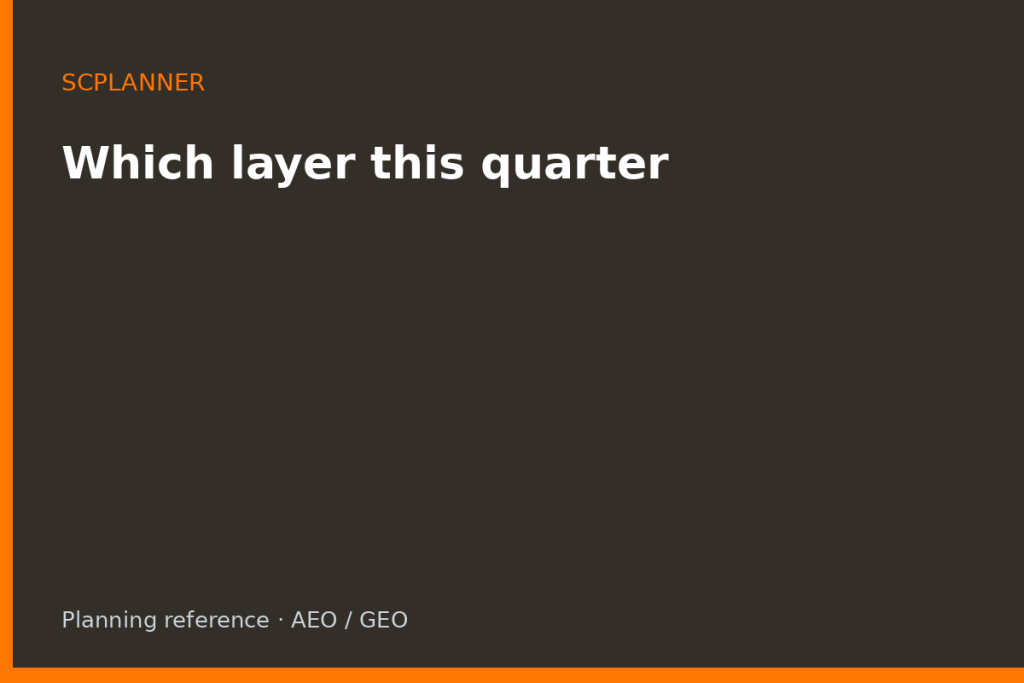 SCPLANNER

Which layer this quarter

Planning reference · AEO / GEO